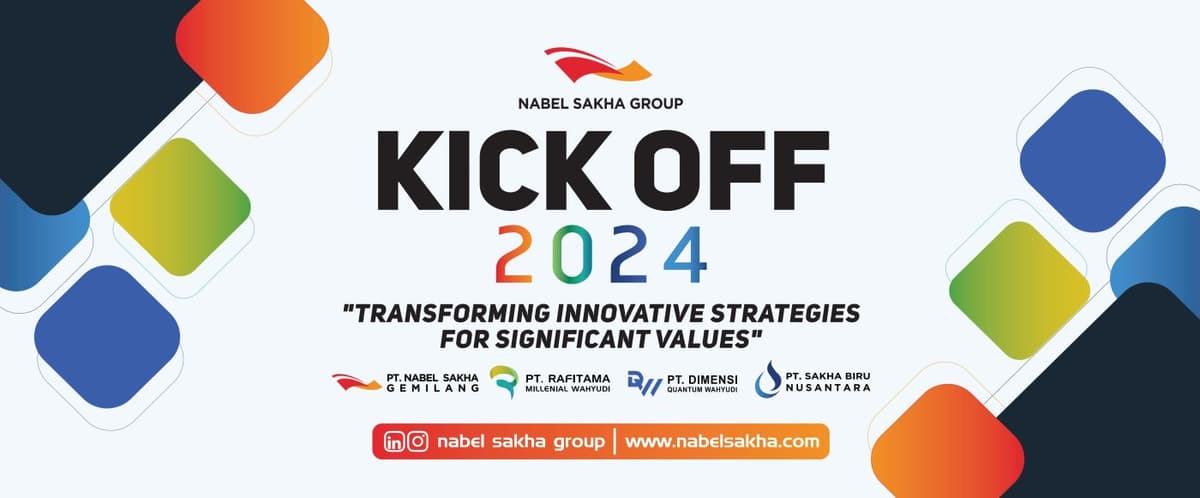 NABEL SAKHA GROUP

KICK OFF
2024

"TRANSFORMING INNOVATIVE STRATEGIES FOR SIGNIFICANT VALUES"

PT. NABEL SAKHA GEMILANG
PT. RAFITAMA MILLENIAL WAHYUDI
PT. DIMENSI QUANTUM WAHYUDI
PT. SAKHA BIRU NUSANTARA

nabel sakha group | www.nabelsakha.com